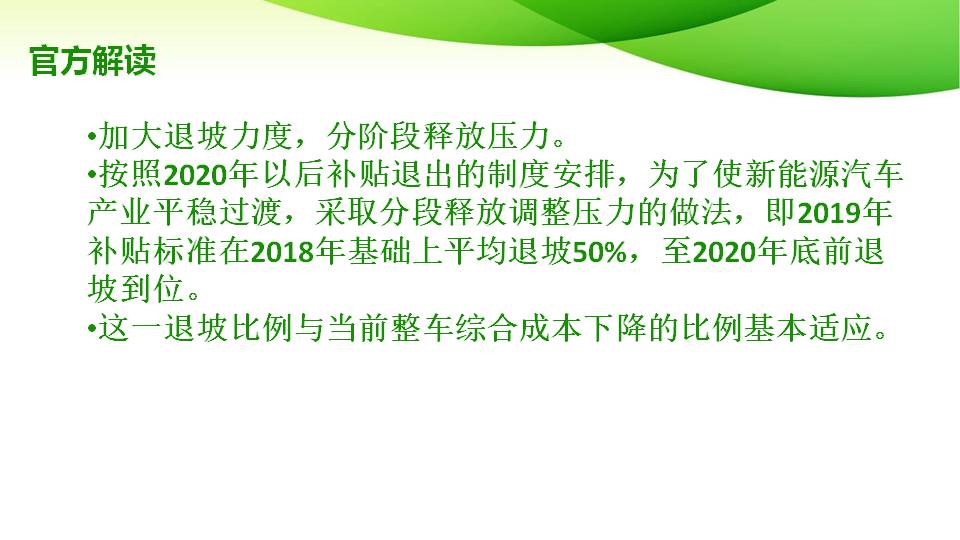 官方解读

•加大退坡力度，分阶段释放压力。
•按照2020年以后补贴退出的制度安排，为了使新能源汽车产业平稳过渡，采取分段释放调整压力的做法，即2019年补贴标准在2018年基础上平均退坡50%，至2020年底前退坡到位。
•这一退坡比例与当前整车综合成本下降的比例基本适应。